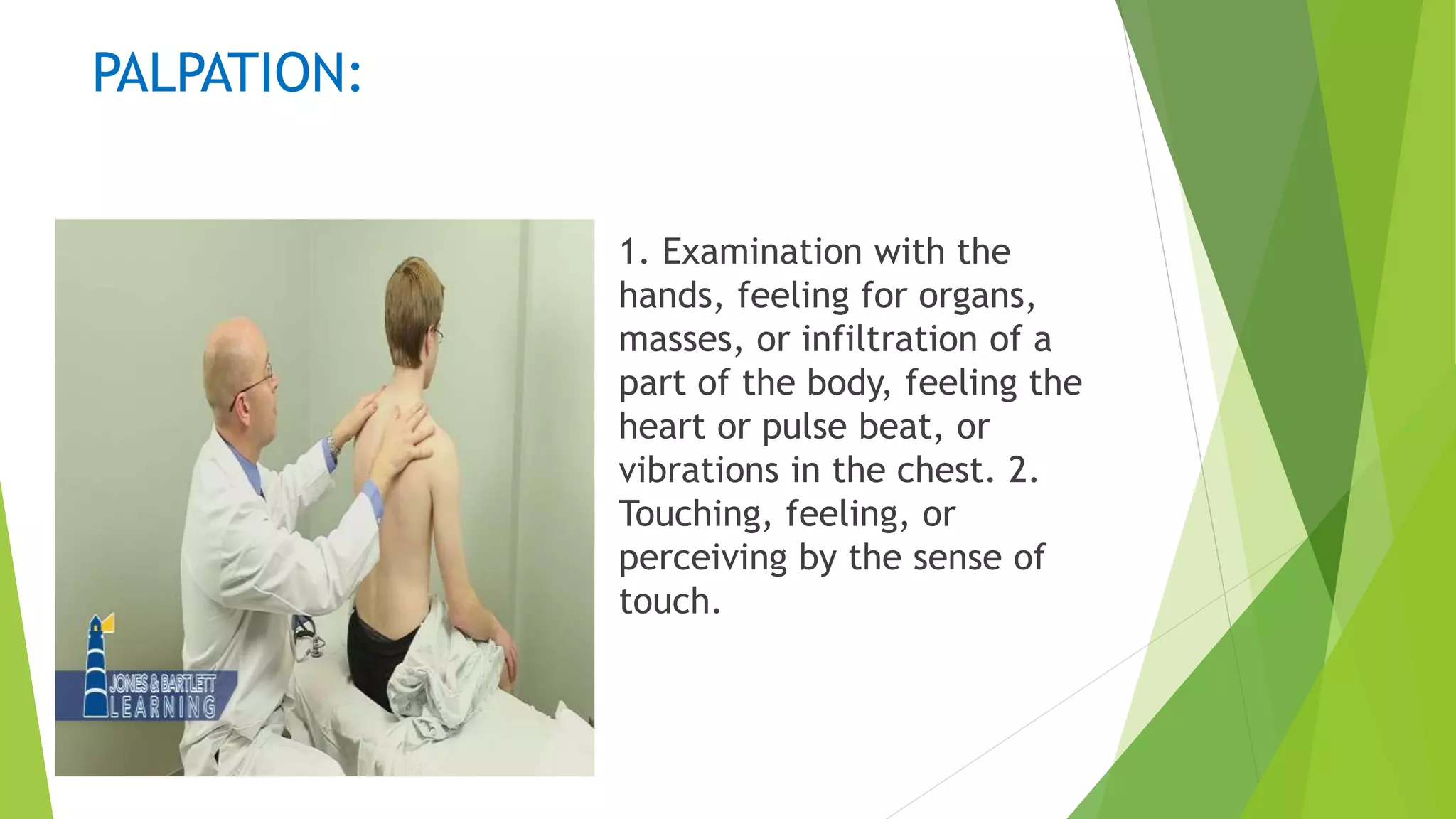 PALPATION:

JONES & BARTLETT LEARNING

1. Examination with the hands, feeling for organs, masses, or infiltration of a part of the body, feeling the heart or pulse beat, or vibrations in the chest. 2. Touching, feeling, or perceiving by the sense of touch.